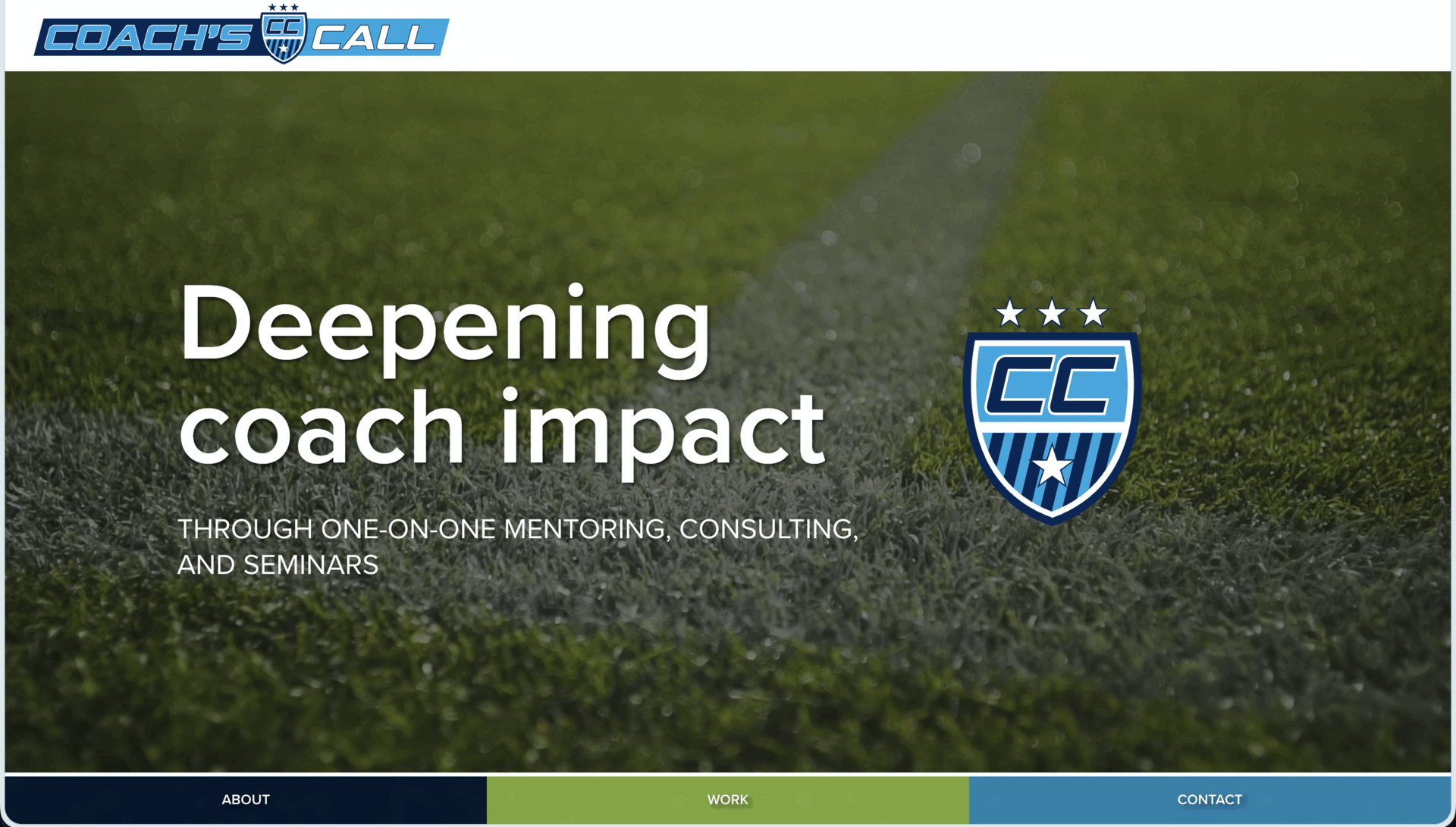 COACH'S CC CALL

Deepening coach impact

THROUGH ONE-ON-ONE MENTORING, CONSULTING, AND SEMINARS

CC

ABOUT
WORK
CONTACT